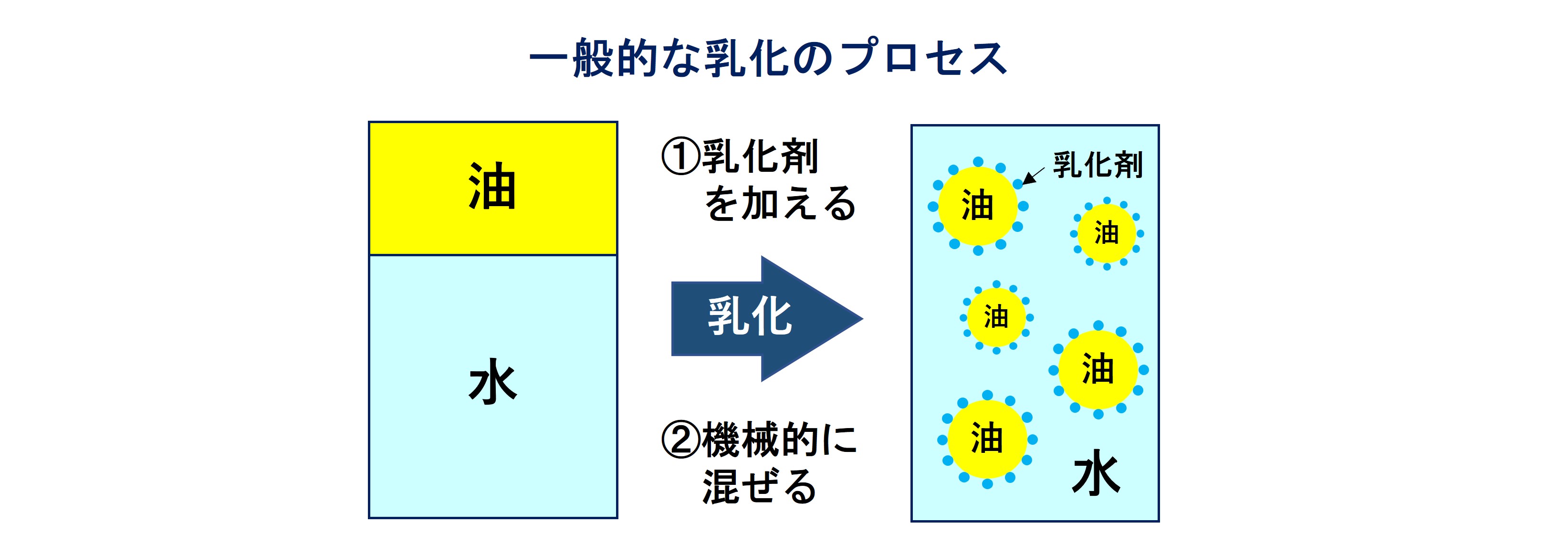 一般的な乳化のプロセス

油

水

①乳化剤を加える

乳化

②機械的に混ぜる

乳化剤

油

油

油

油

油

水